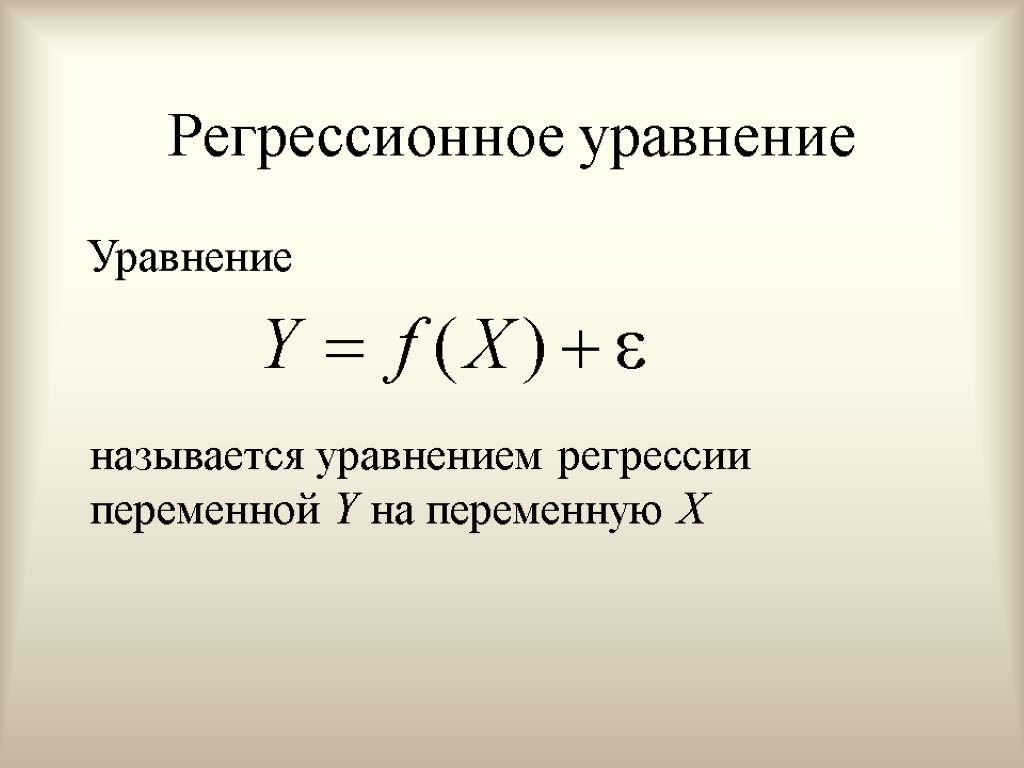 Регрессионное уравнение

Уравнение

$Y = f(X) + \varepsilon$

называется уравнением регрессии переменной $Y$ на переменную $X$